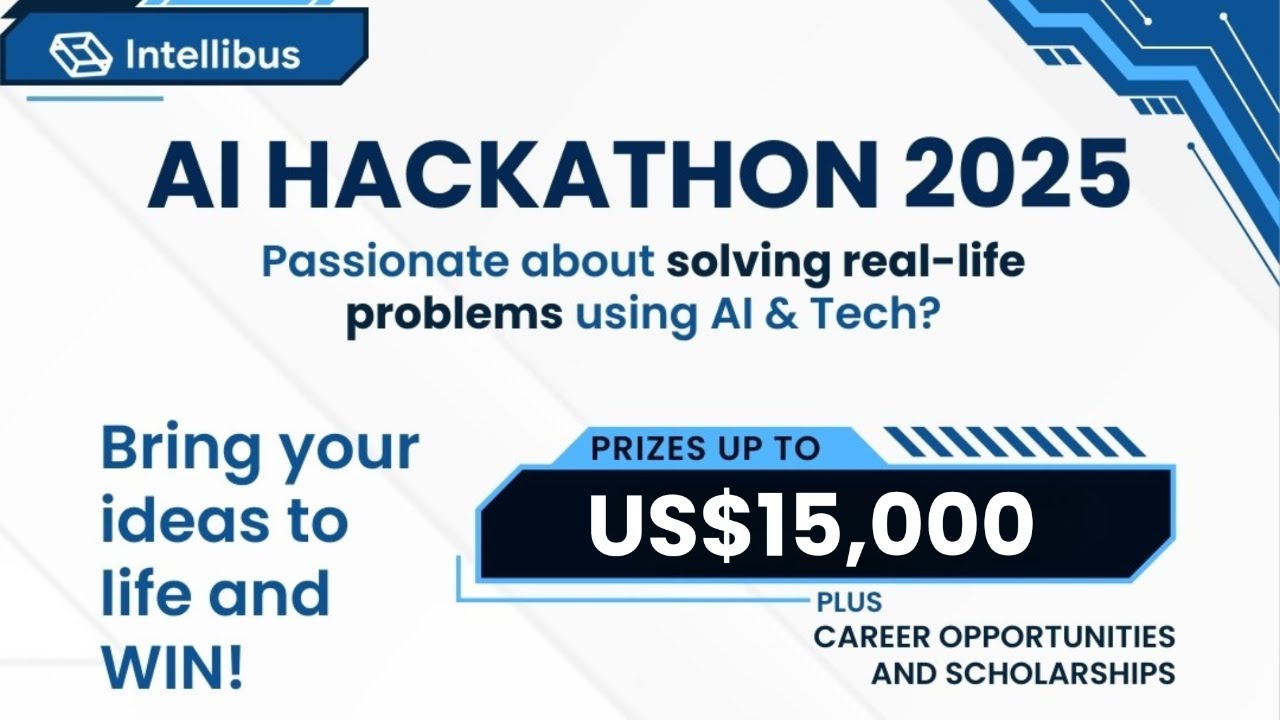 Intellibus

AI HACKATHON 2025

Passionate about solving real-life problems using AI & Tech?

Bring your ideas to life and WIN!

PRIZES UP TO

US$15,000

PLUS

CAREER OPPORTUNITIES AND SCHOLARSHIPS